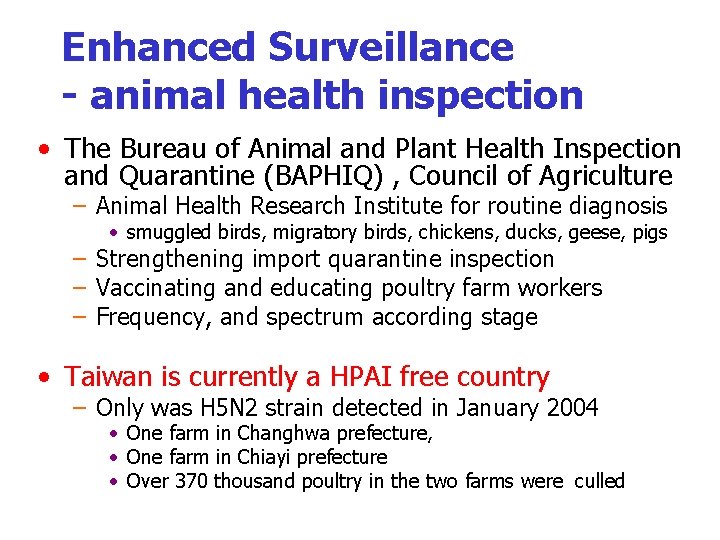 Enhanced Surveillance
- animal health inspection

• The Bureau of Animal and Plant Health Inspection and Quarantine (BAPHIQ) , Council of Agriculture
– Animal Health Research Institute for routine diagnosis
• smuggled birds, migratory birds, chickens, ducks, geese, pigs
– Strengthening import quarantine inspection
– Vaccinating and educating poultry farm workers
– Frequency, and spectrum according stage

• Taiwan is currently a HPAI free country
– Only was H5N2 strain detected in January 2004
• One farm in Changhwa prefecture,
• One farm in Chiayi prefecture
• Over 370 thousand poultry in the two farms were culled